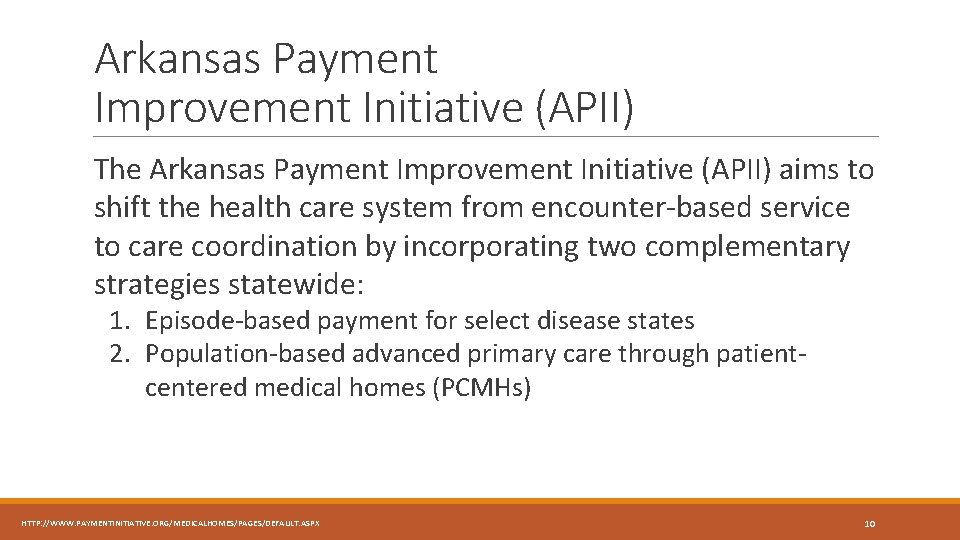 Arkansas Payment Improvement Initiative (APII)

The Arkansas Payment Improvement Initiative (APII) aims to shift the health care system from encounter-based service to care coordination by incorporating two complementary strategies statewide:

1. Episode-based payment for select disease states
2. Population-based advanced primary care through patient-centered medical homes (PCMHs)

HTTP://WWW.PAYMENTINITIATIVE.ORG/MEDICALHOMES/PAGES/DEFAULT.ASPX

10